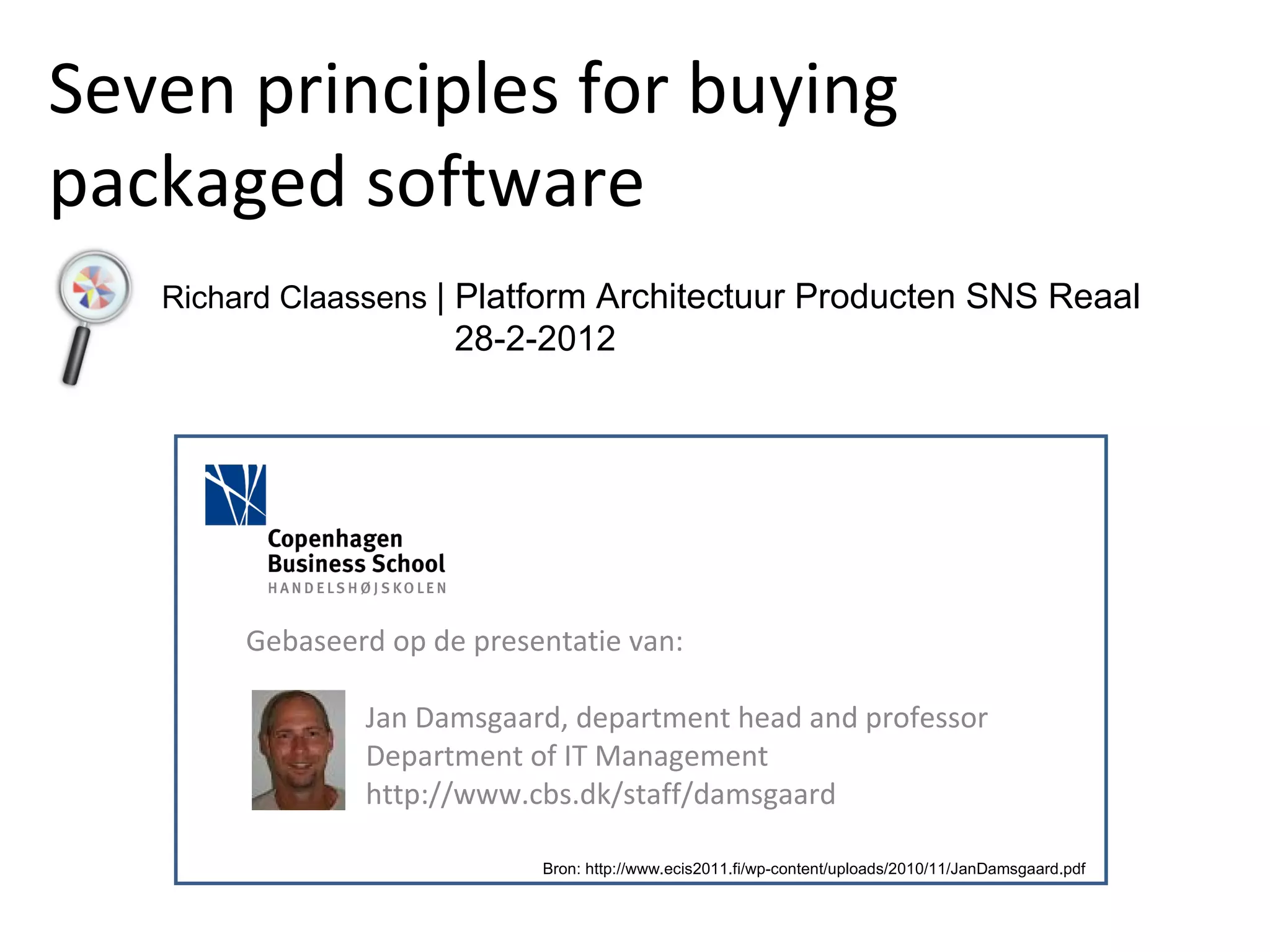 Seven principles for buying packaged software

Richard Claassens | Platform Architectuur Producten SNS Reaal
28-2-2012

Copenhagen Business School
HANDELSHØJSKOLEN

Gebaseerd op de presentatie van:

Jan Damsgaard, department head and professor
Department of IT Management
http://www.cbs.dk/staff/damsgaard

Bron: http://www.ecis2011.fi/wp-content/uploads/2010/11/JanDamsgaard.pdf